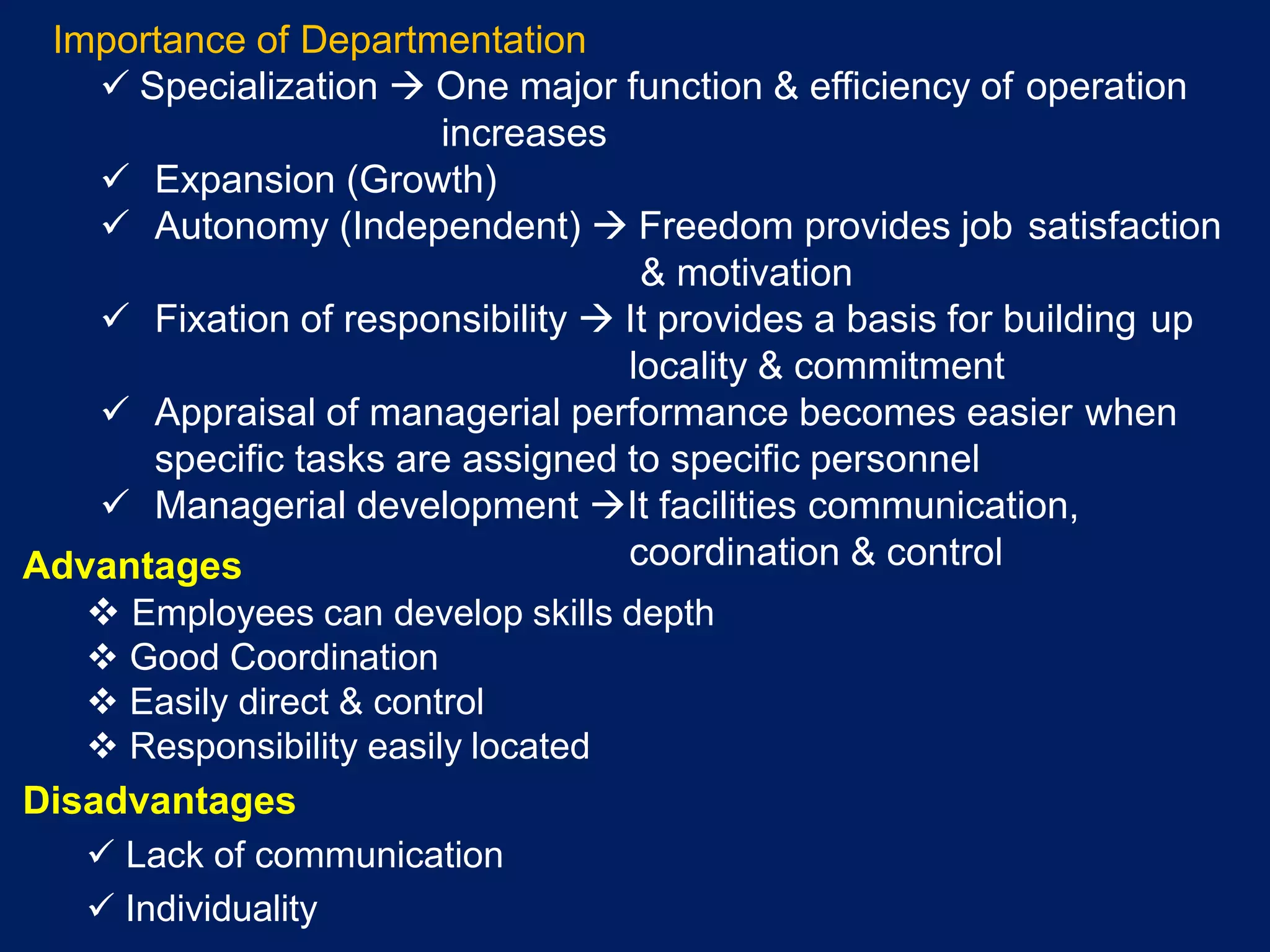 Importance of Departmentation

✓ Specialization → One major function & efficiency of operation increases

✓ Expansion (Growth)

✓ Autonomy (Independent) → Freedom provides job satisfaction & motivation

✓ Fixation of responsibility → It provides a basis for building up locality & commitment

✓ Appraisal of managerial performance becomes easier when specific tasks are assigned to specific personnel

✓ Managerial development →It facilities communication, coordination & control

Advantages

❖ Employees can develop skills depth

❖ Good Coordination

❖ Easily direct & control

❖ Responsibility easily located

Disadvantages

✓ Lack of communication

✓ Individuality